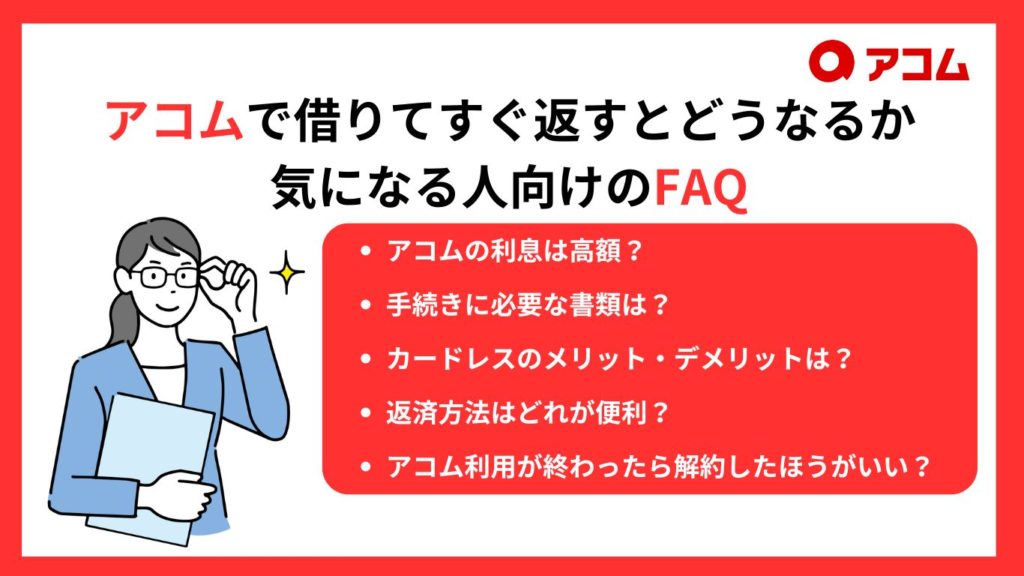 アコム

アコムで借りてすぐ返すとどうなるか
気になる人向けのFAQ

• アコムの利息は高額？
• 手続きに必要な書類は？
• カードレスのメリット・デメリットは？
• 返済方法はどれが便利？
• アコム利用が終わったら解約したほうがいい？